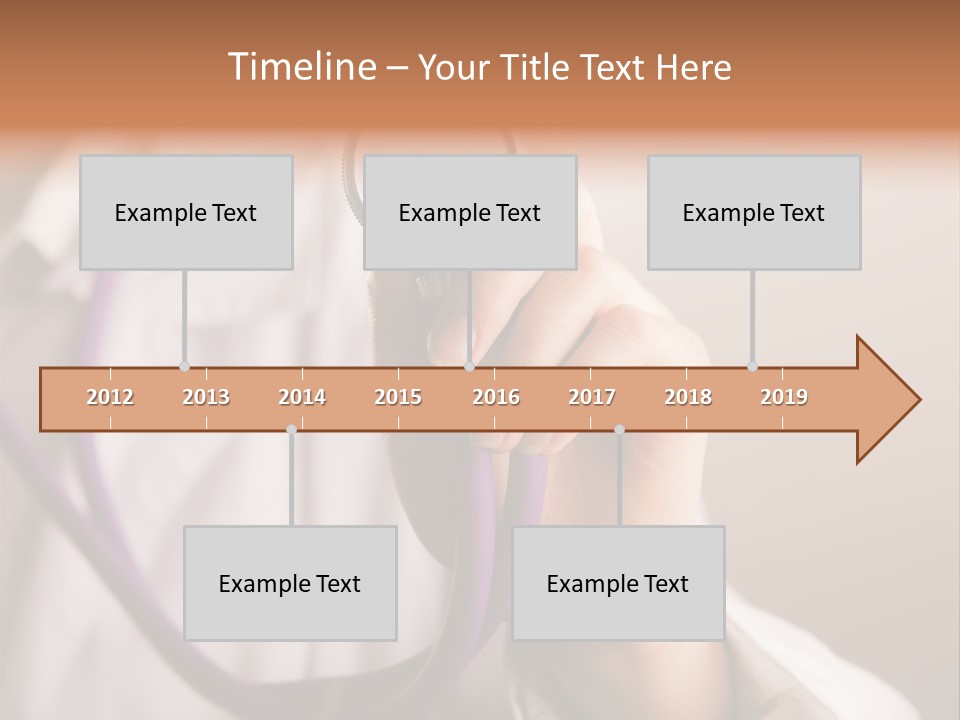 Timeline – Your Title Text Here

Example Text

Example Text

Example Text

2012 2013 2014 2015 2016 2017 2018 2019

Example Text

Example Text